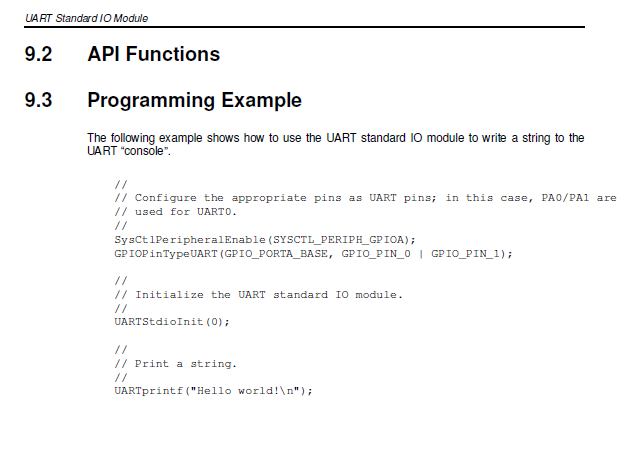 UART Standard IO Module

9.2 API Functions

9.3 Programming Example

The following example shows how to use the UART standard IO module to write a string to the UART "console".

//
// Configure the appropriate pins as UART pins; in this case, PA0/PA1 are
// used for UART0.
//
SysCtlPeripheralEnable(SYSCTL_PERIPH_GPIOA);
GPIOPinTypeUART(GPIO_PORTA_BASE, GPIO_PIN_0 | GPIO_PIN_1);

//
// Initialize the UART standard IO module.
//
UARTStdioInit(0);

//
// Print a string.
//
UARTprintf("Hello world!\n");